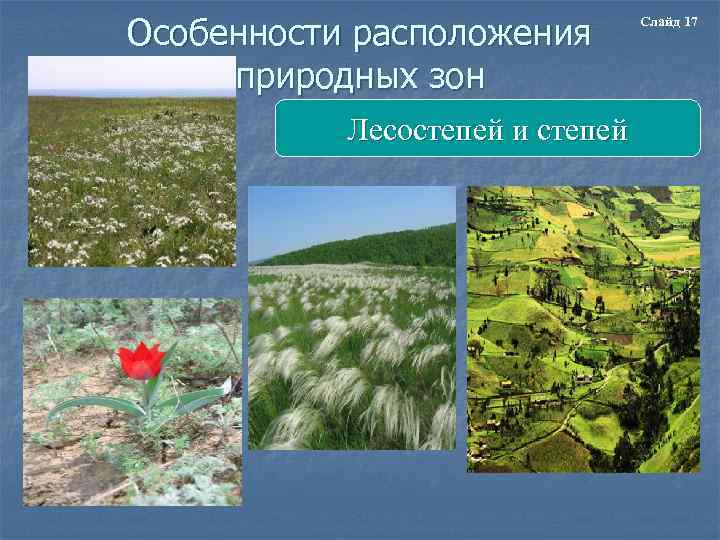 Особенности расположения природных зон

Слайд 17

Лесостепей и степей